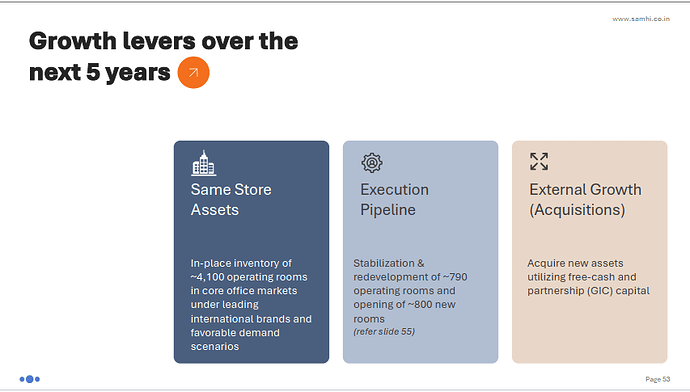 www.samhi.co.in

Growth levers over the next 5 years

Same Store Assets

In-place inventory of ~4,100 operating rooms in core office markets under leading international brands and favorable demand scenarios

Execution Pipeline

Stabilization & redevelopment of ~790 operating rooms and opening of ~800 new rooms
(refer slide 55)

External Growth (Acquisitions)

Acquire new assets utilizing free-cash and partnership (GIC) capital

Page 53